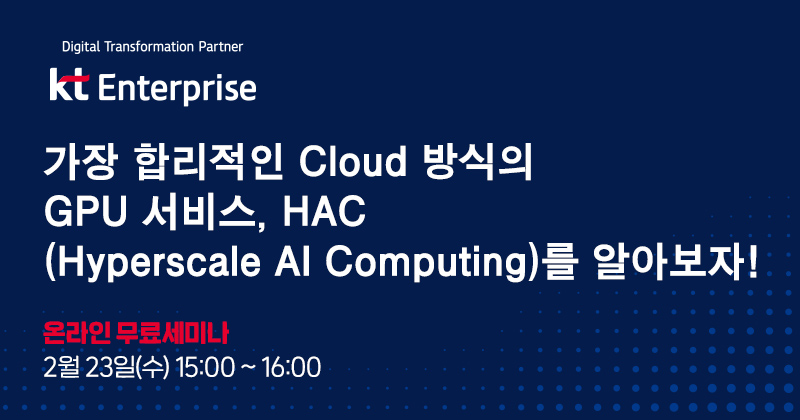 Digital Transformation Partner

kt Enterprise

가장 합리적인 Cloud 방식의 GPU 서비스, HAC (Hyperscale AI Computing)를 알아보자!

온라인 무료세미나

2월 23일(수) 15:00 ~ 16:00